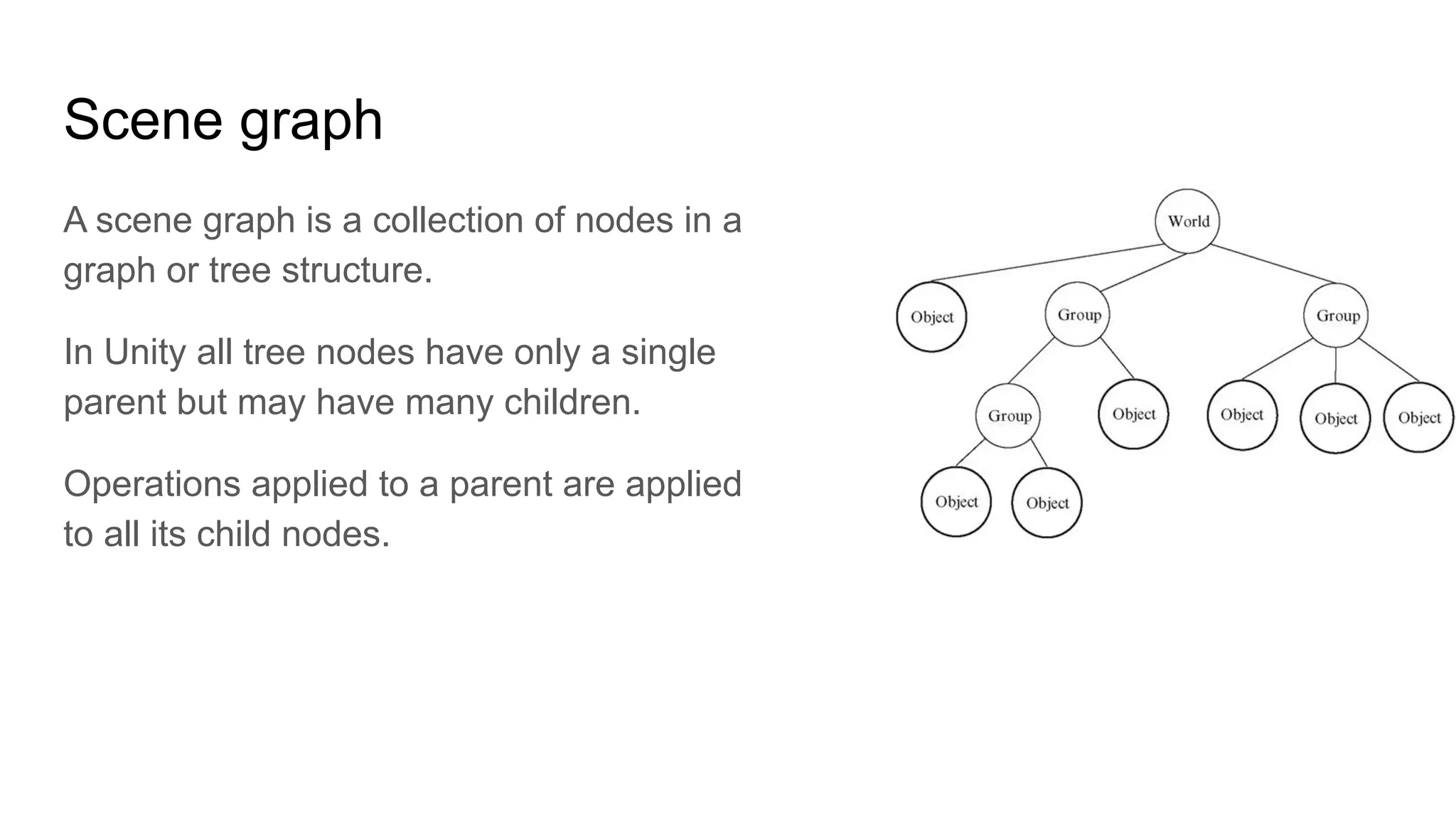 Scene graph

A scene graph is a collection of nodes in a graph or tree structure.

In Unity all tree nodes have only a single parent but may have many children.

Operations applied to a parent are applied to all its child nodes.

World

Object

Group

Group

Group

Object

Object

Object

Object

Object

Object